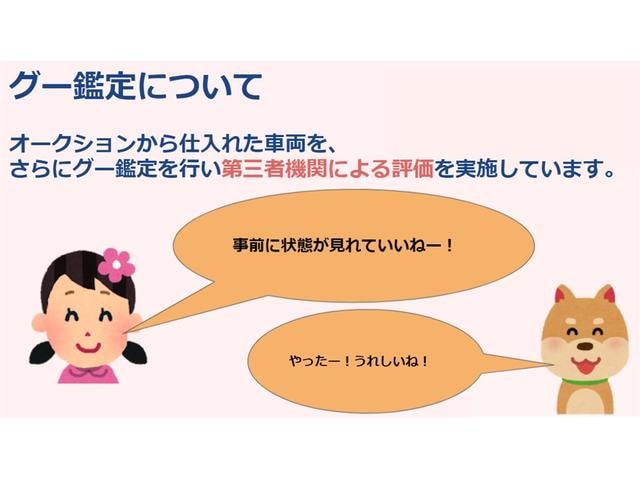 グー鑑定について

オークションから仕入れた車両を、
さらにグー鑑定を行い第三者機関による評価を実施しています。

事前に状態が見れていいねー！

やったー！うれしいね！